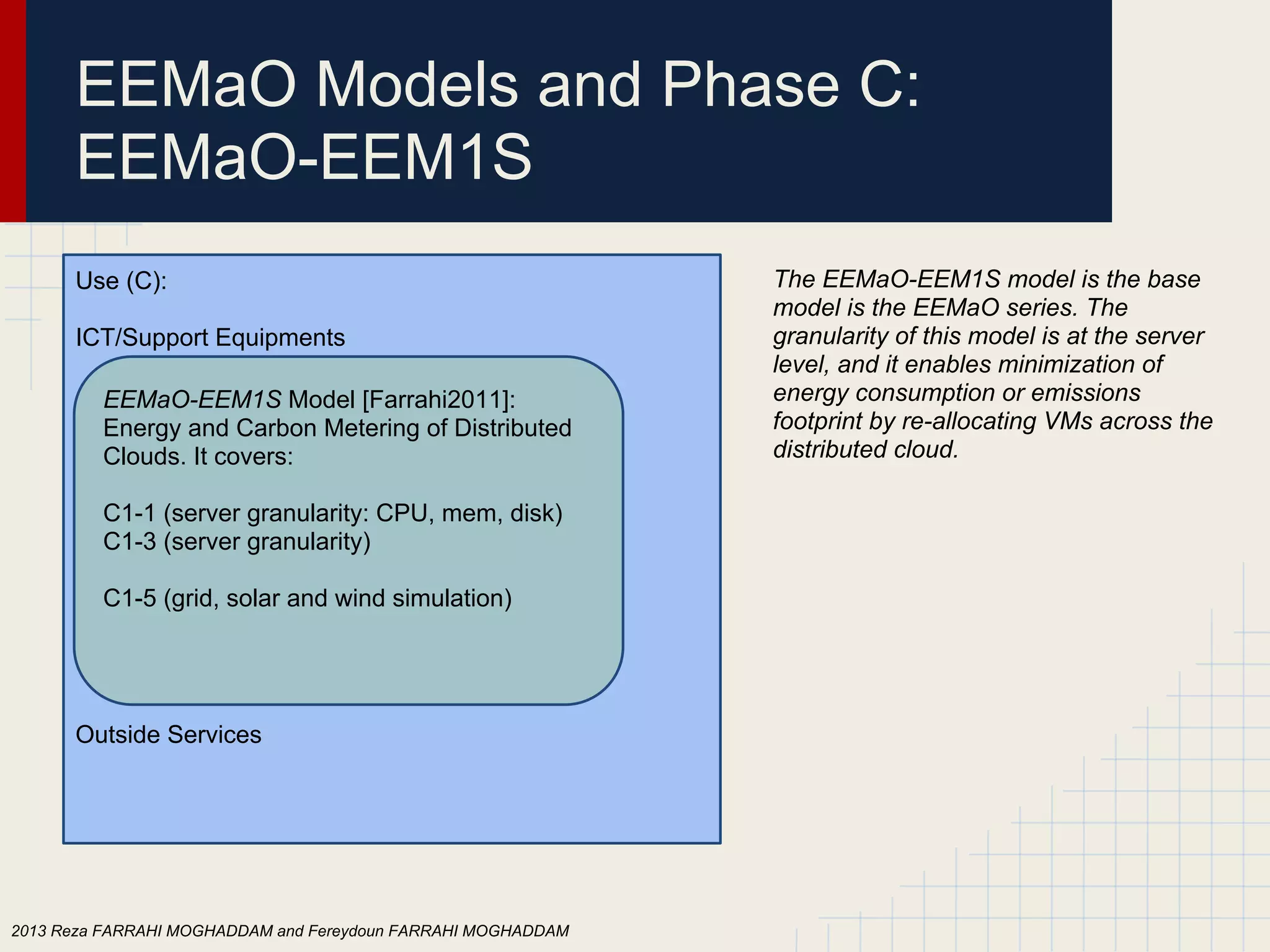 EEMaO Models and Phase C: EEMaO-EEM1S

Use (C):

ICT/Support Equipments

EEMaO-EEM1S Model [Farrahi2011]: Energy and Carbon Metering of Distributed Clouds. It covers:

C1-1 (server granularity: CPU, mem, disk)
C1-3 (server granularity)

C1-5 (grid, solar and wind simulation)

Outside Services

The EEMaO-EEM1S model is the base model is the EEMaO series. The granularity of this model is at the server level, and it enables minimization of energy consumption or emissions footprint by re-allocating VMs across the distributed cloud.

2013 Reza FARRAHI MOGHADDAM and Fereydoun FARRAHI MOGHADDAM